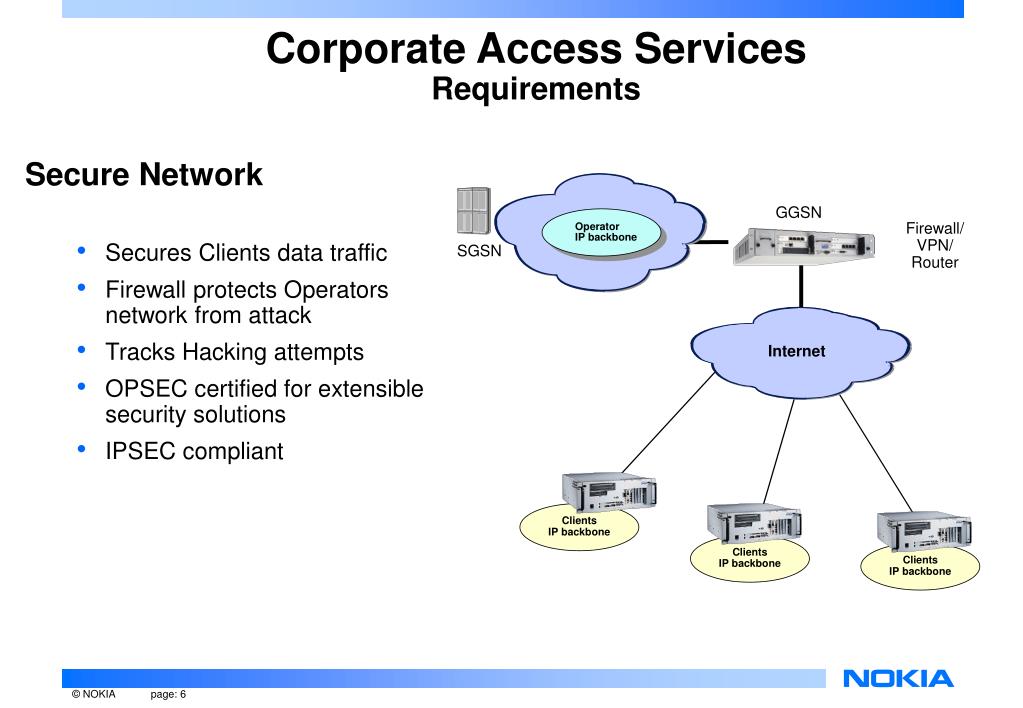 Corporate Access Services
Requirements

Secure Network

• Secures Clients data traffic
• Firewall protects Operators network from attack
• Tracks Hacking attempts
• OPSEC certified for extensible security solutions
• IPSEC compliant

SGSN

Operator IP backbone

GGSN

Firewall/ VPN/ Router

Internet

Clients IP backbone

Clients IP backbone

Clients IP backbone

© NOKIA page: 6

NOKIA